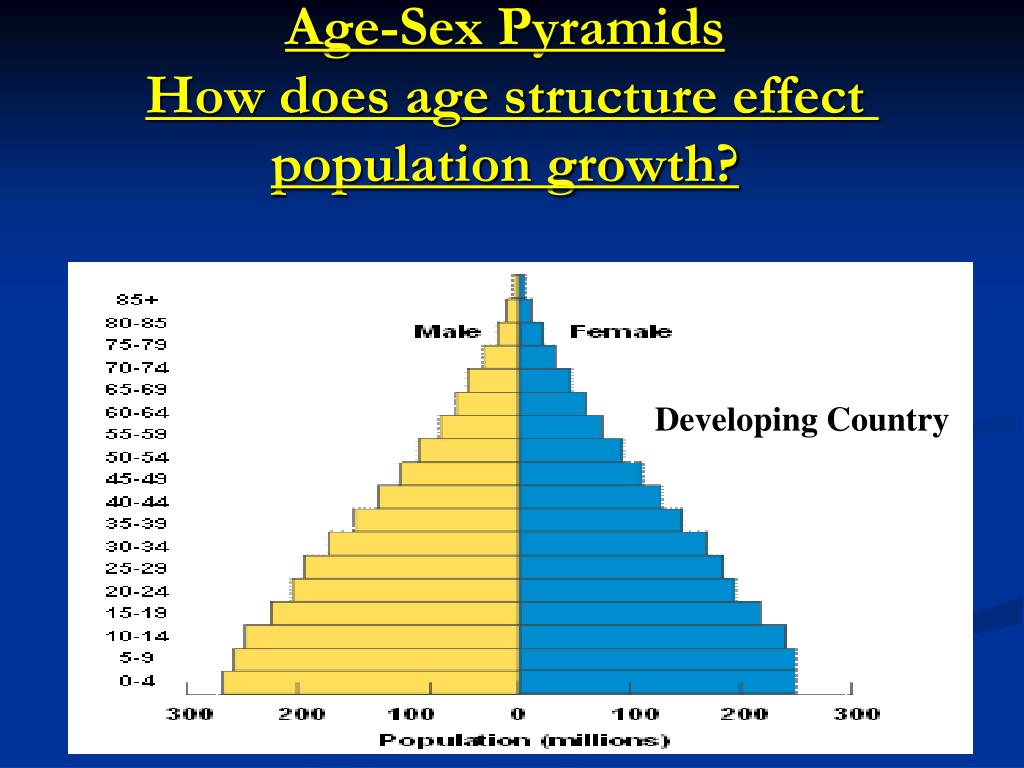 Age-Sex Pyramids
How does age structure effect population growth?

85+
80-85
75-79
70-74
65-69
60-64
55-59
50-54
45-49
40-44
35-39
30-34
25-29
20-24
15-19
10-14
5-9
0-4

Male
Female

Developing Country

300 200 100 0 100 200 300
Population (millions)